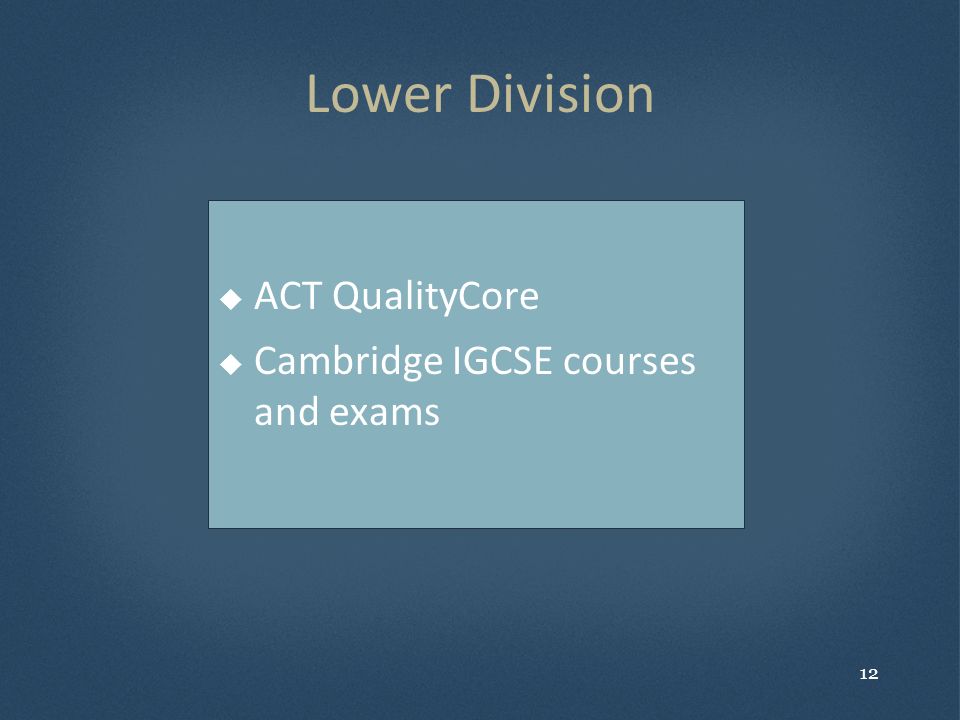 Lower Division

◆ ACT QualityCore
◆ Cambridge IGCSE courses and exams

12